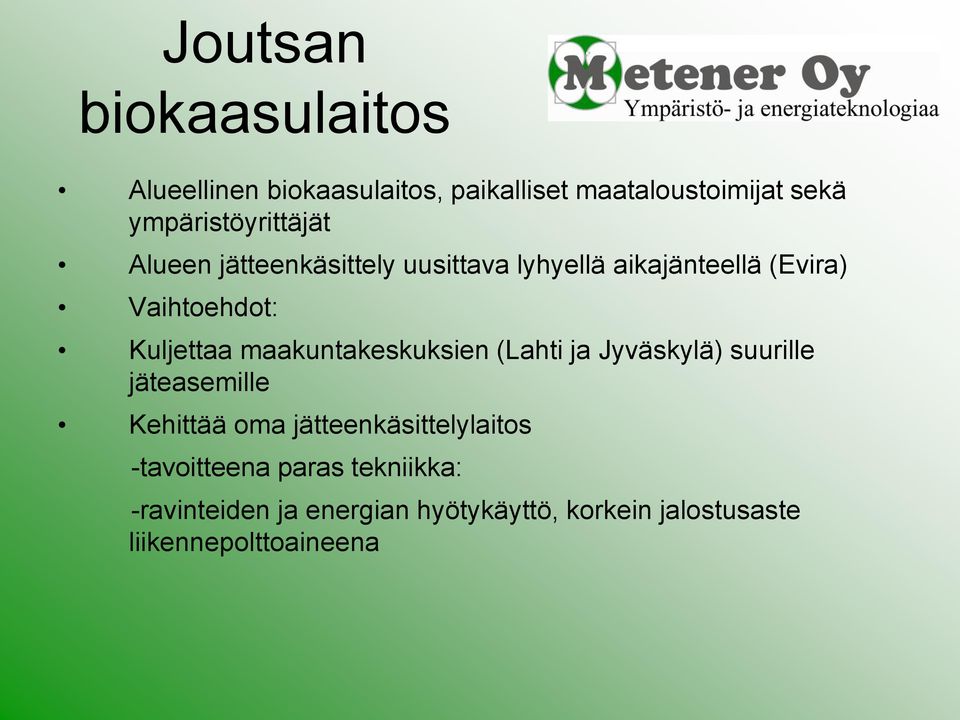 Joutsan biokaasulaitos

Metener Oy
Ympäristö- ja energiateknologiaa

• Alueellinen biokaasulaitos, paikalliset maataloustoimijat sekä ympäristöyrittäjät
• Alueen jätteenkäsittely uusittava lyhyellä aikajänteellä (Evira)
• Vaihtoehdot:
• Kuljettaa maakuntakeskuksien (Lahti ja Jyväskylä) suurille jäteasemille
• Kehittää oma jätteenkäsittelylaitos
-tavoitteena paras tekniikka:
-ravinteiden ja energian hyötykäyttö, korkein jalostusaste liikennepolttoaineena